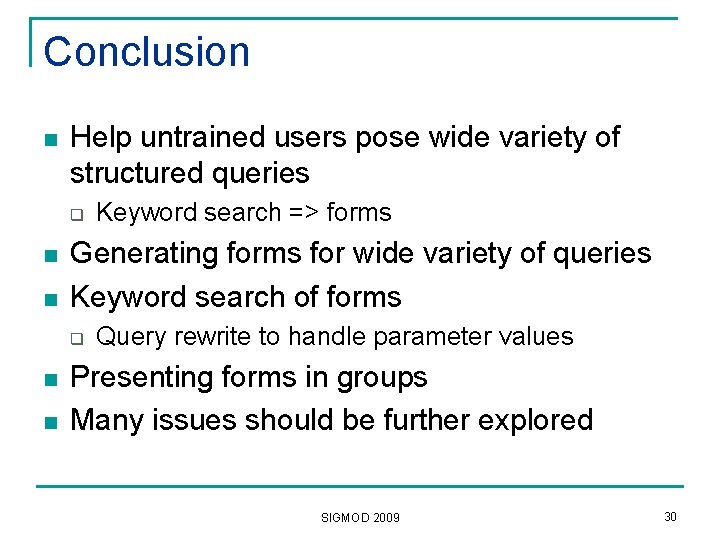 Conclusion

- Help untrained users pose wide variety of structured queries
  - Keyword search => forms
- Generating forms for wide variety of queries
- Keyword search of forms
  - Query rewrite to handle parameter values
- Presenting forms in groups
- Many issues should be further explored

SIGMOD 2009

30